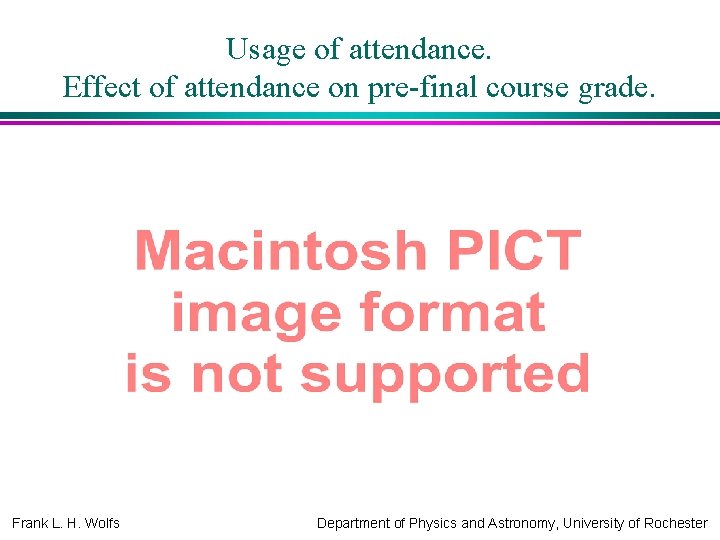 Usage of attendance.
Effect of attendance on pre-final course grade.

Macintosh PICT
image format
is not supported

Frank L. H. Wolfs

Department of Physics and Astronomy, University of Rochester